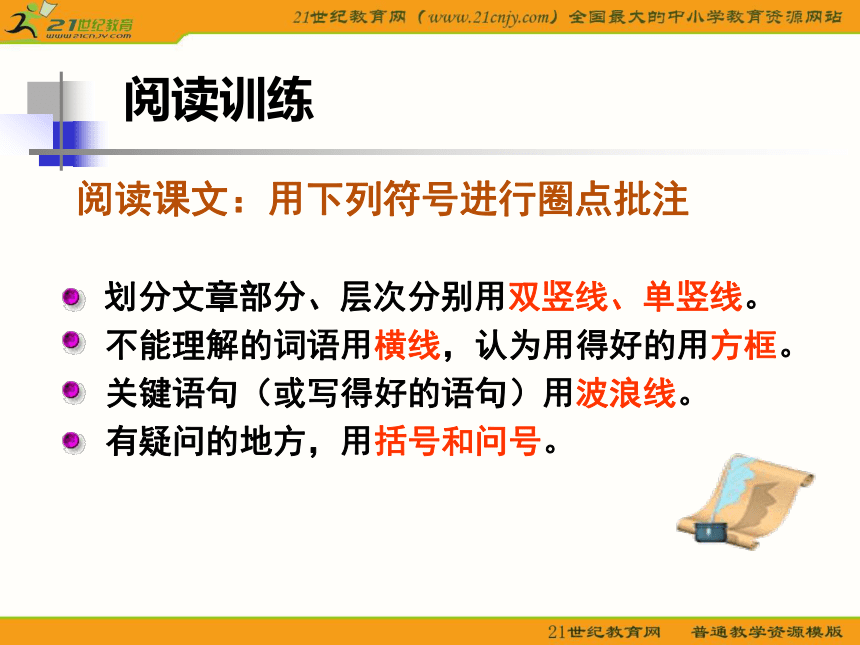 21世纪教育
www.21cnjy.com

21世纪教育网（www.21cnjy.com）全国最大的中小学教育资源网站

阅读训练

阅读课文：用下列符号进行圈点批注

划分文章部分、层次分别用双竖线、单竖线。

不能理解的词语用横线，认为用得好的用方框。

关键语句（或写得好的语句）用波浪线。

有疑问的地方，用括号和问号。

21世纪教育网　普通教学资源模版